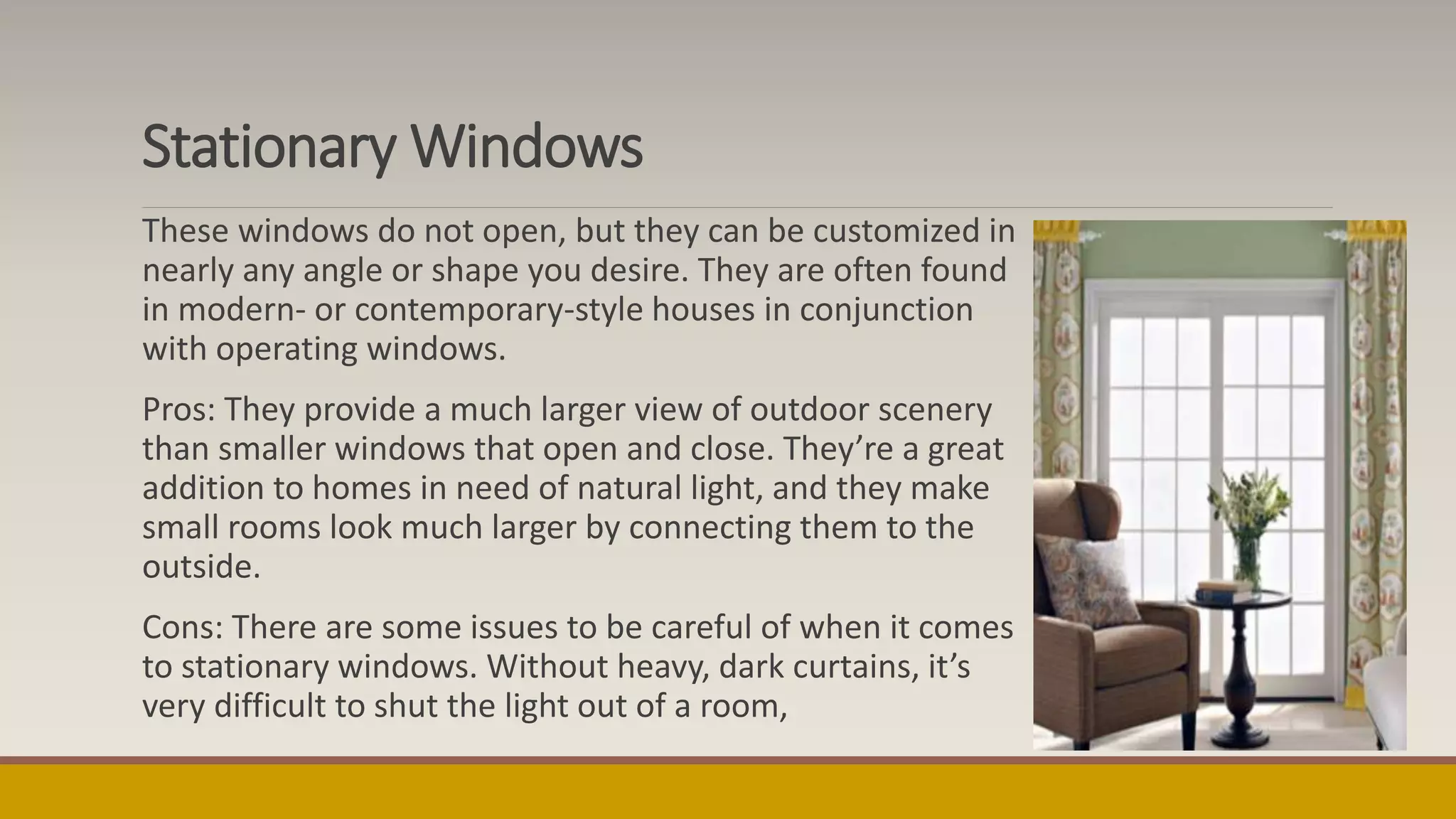 Stationary Windows

These windows do not open, but they can be customized in nearly any angle or shape you desire. They are often found in modern- or contemporary-style houses in conjunction with operating windows.

Pros: They provide a much larger view of outdoor scenery than smaller windows that open and close. They’re a great addition to homes in need of natural light, and they make small rooms look much larger by connecting them to the outside.

Cons: There are some issues to be careful of when it comes to stationary windows. Without heavy, dark curtains, it’s very difficult to shut the light out of a room,